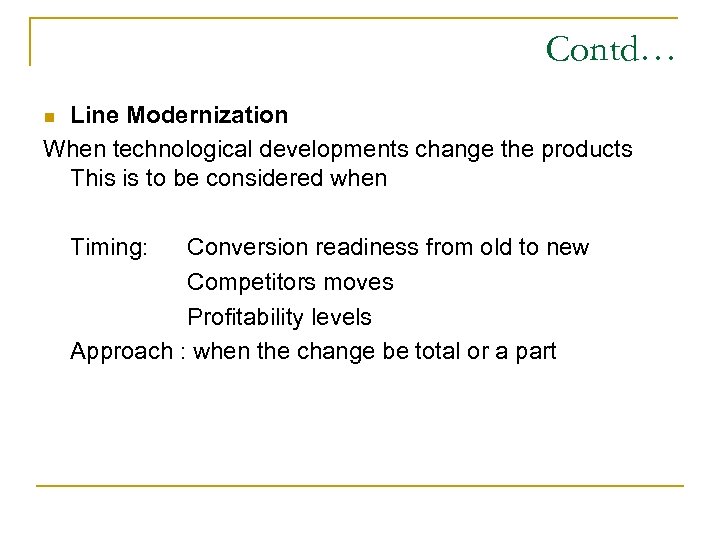 Contd…

Line Modernization

When technological developments change the products This is to be considered when

Timing: Conversion readiness from old to new
Competitors moves
Profitability levels

Approach : when the change be total or a part